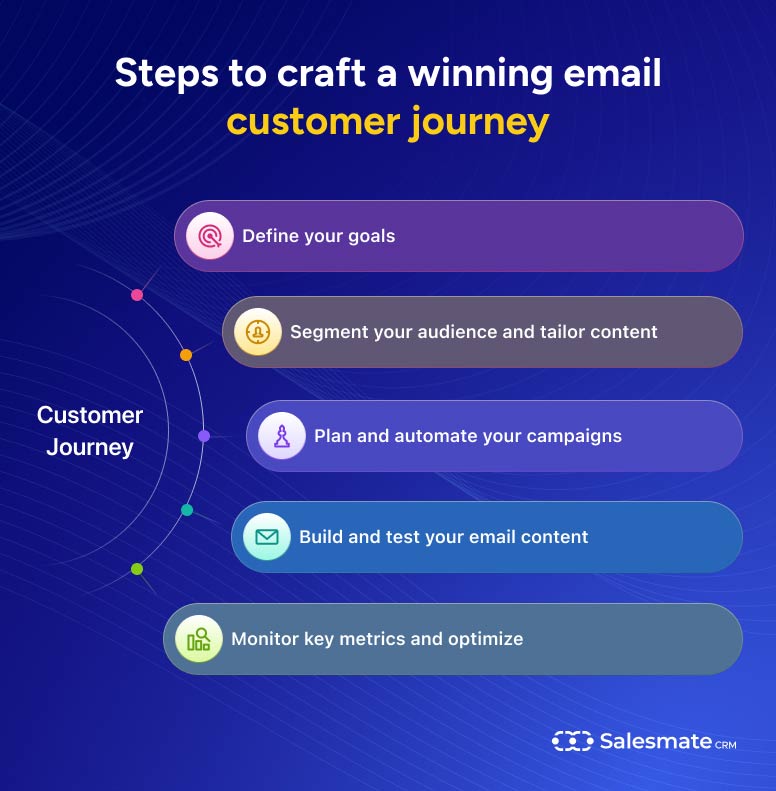 Steps to craft a winning email customer journey

Customer Journey

Define your goals

Segment your audience and tailor content

Plan and automate your campaigns

Build and test your email content

Monitor key metrics and optimize

Salesmate CRM